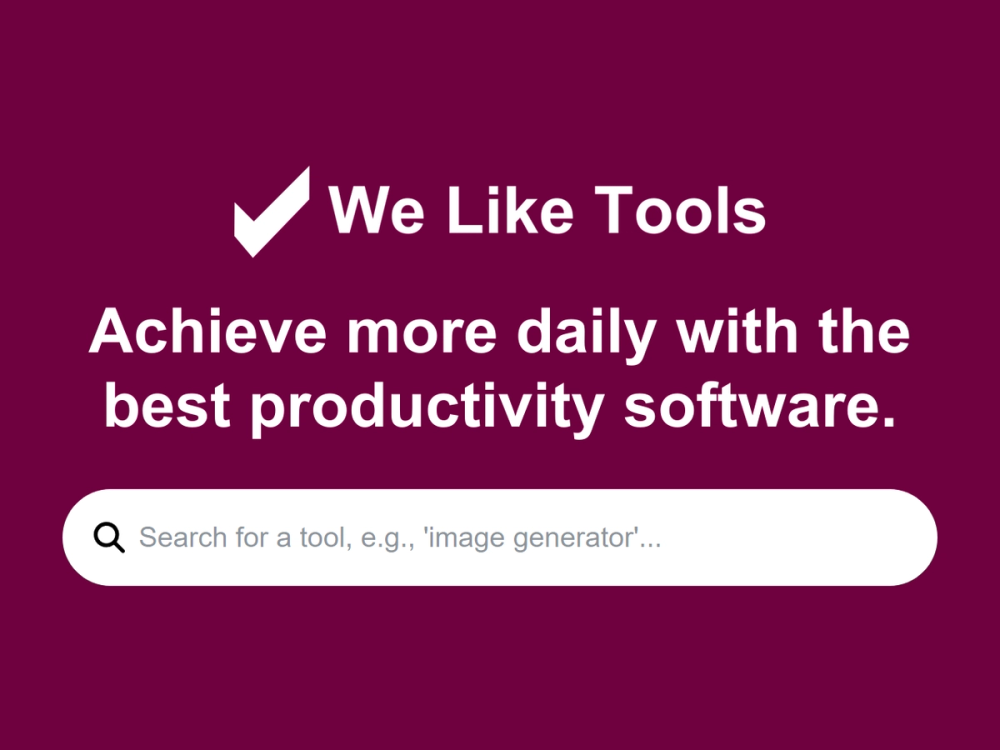 We Like Tools

Achieve more daily with the best productivity software.

Search for a tool, e.g., 'image generator'...